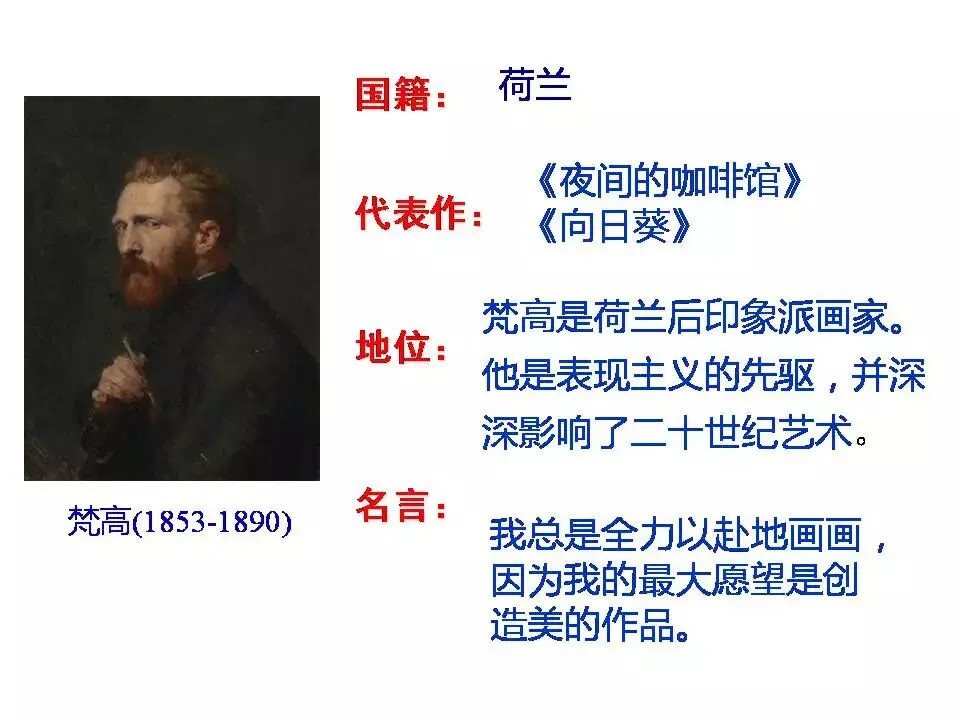 梵高(1853-1890)

国籍： 荷兰

代表作： 《夜间的咖啡馆》
《向日葵》

地位： 梵高是荷兰后印象派画家。他是表现主义的先驱，并深深影响了二十世纪艺术。

名言： 我总是全力以赴地画画，因为我的最大愿望是创造美的作品。